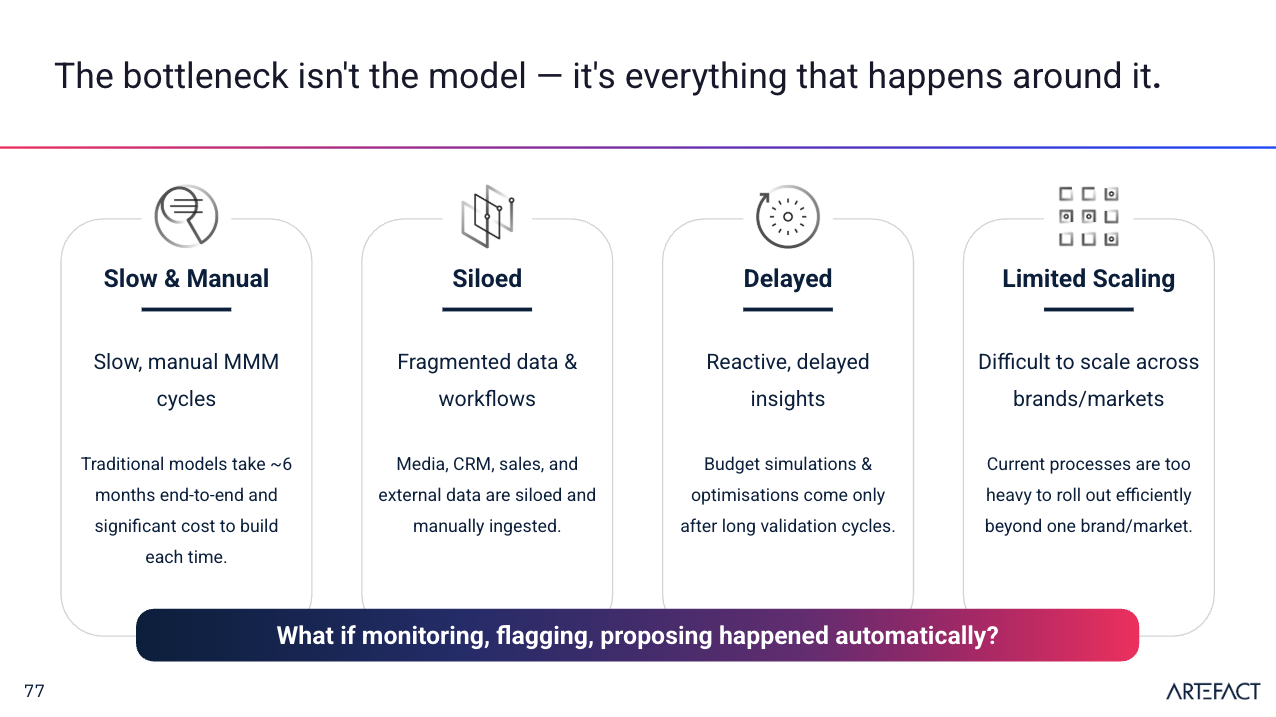 The bottleneck isn't the model — it's everything that happens around it.

Slow & Manual

Slow, manual MMM cycles

Traditional models take ~6 months end-to-end and significant cost to build each time.

Siloed

Fragmented data & workflows

Media, CRM, sales, and external data are siloed and manually ingested.

Delayed

Reactive, delayed insights

Budget simulations & optimisations come only after long validation cycles.

Limited Scaling

Difficult to scale across brands/markets

Current processes are too heavy to roll out efficiently beyond one brand/market.

What if monitoring, flagging, proposing happened automatically?

77

ARTEFACT